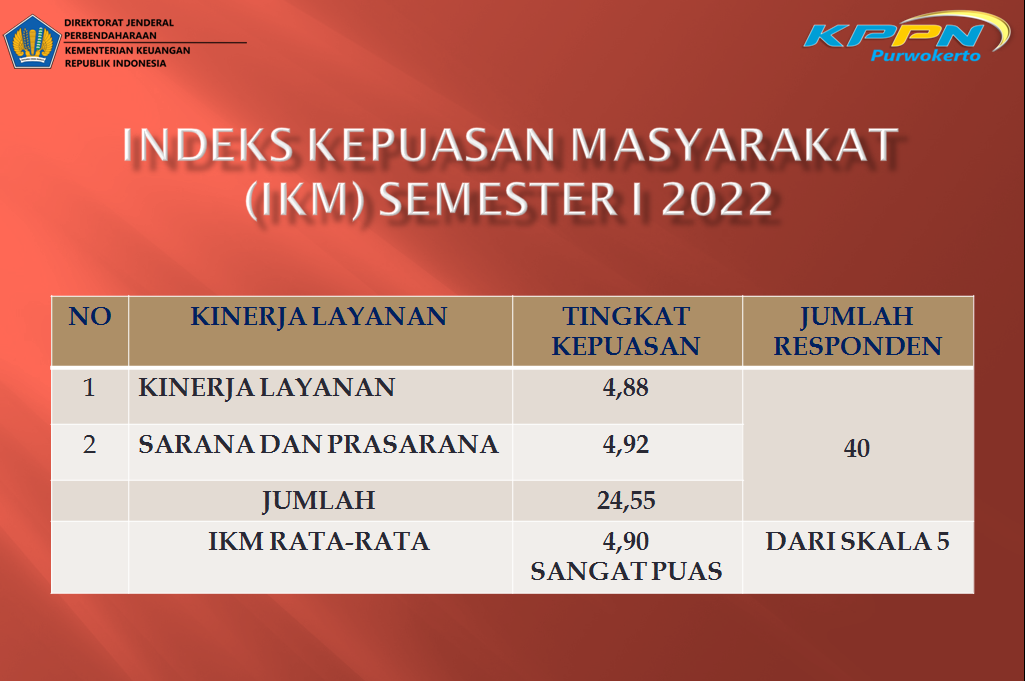 DIREKTORAT JENDERAL PERBENDAHARAAN
KEMENTERIAN KEUANGAN REPUBLIK INDONESIA

KPPN Purwokerto

INDEKS KEPUASAN MASYARAKAT (IKM) SEMESTER I 2022

| NO | KINERJA LAYANAN | TINGKAT KEPUASAN | JUMLAH RESPONDEN |
|---|---|---|---|
| 1 | KINERJA LAYANAN | 4,88 | 40 |
| 2 | SARANA DAN PRASARANA | 4,92 | |
| | JUMLAH | 24,55 | |
| | IKM RATA-RATA | 4,90 SANGAT PUAS | DARI SKALA 5 |